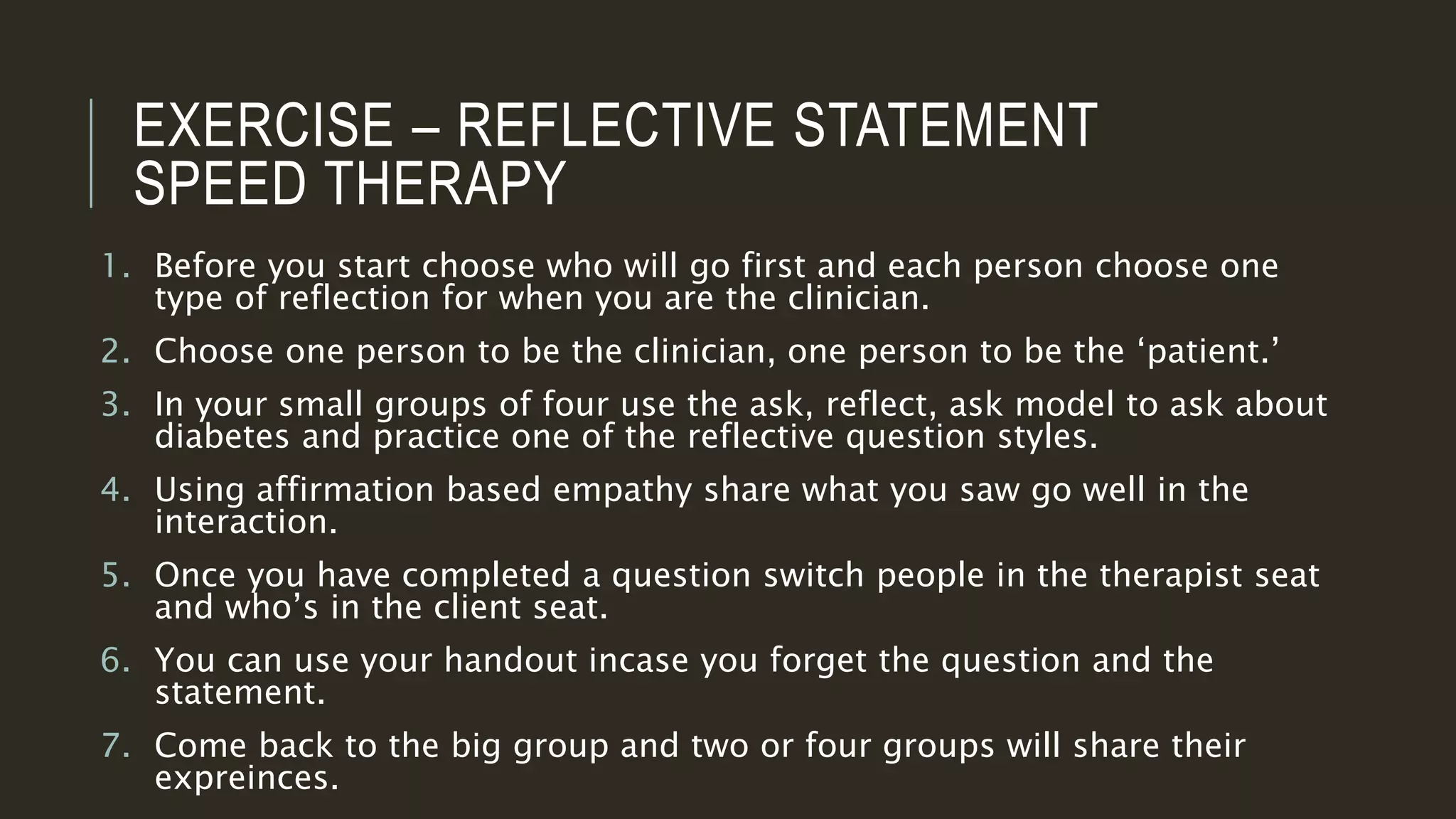 EXERCISE – REFLECTIVE STATEMENT SPEED THERAPY

1. Before you start choose who will go first and each person choose one type of reflection for when you are the clinician.
2. Choose one person to be the clinician, one person to be the ‘patient.’
3. In your small groups of four use the ask, reflect, ask model to ask about diabetes and practice one of the reflective question styles.
4. Using affirmation based empathy share what you saw go well in the interaction.
5. Once you have completed a question switch people in the therapist seat and who’s in the client seat.
6. You can use your handout incase you forget the question and the statement.
7. Come back to the big group and two or four groups will share their expreinces.